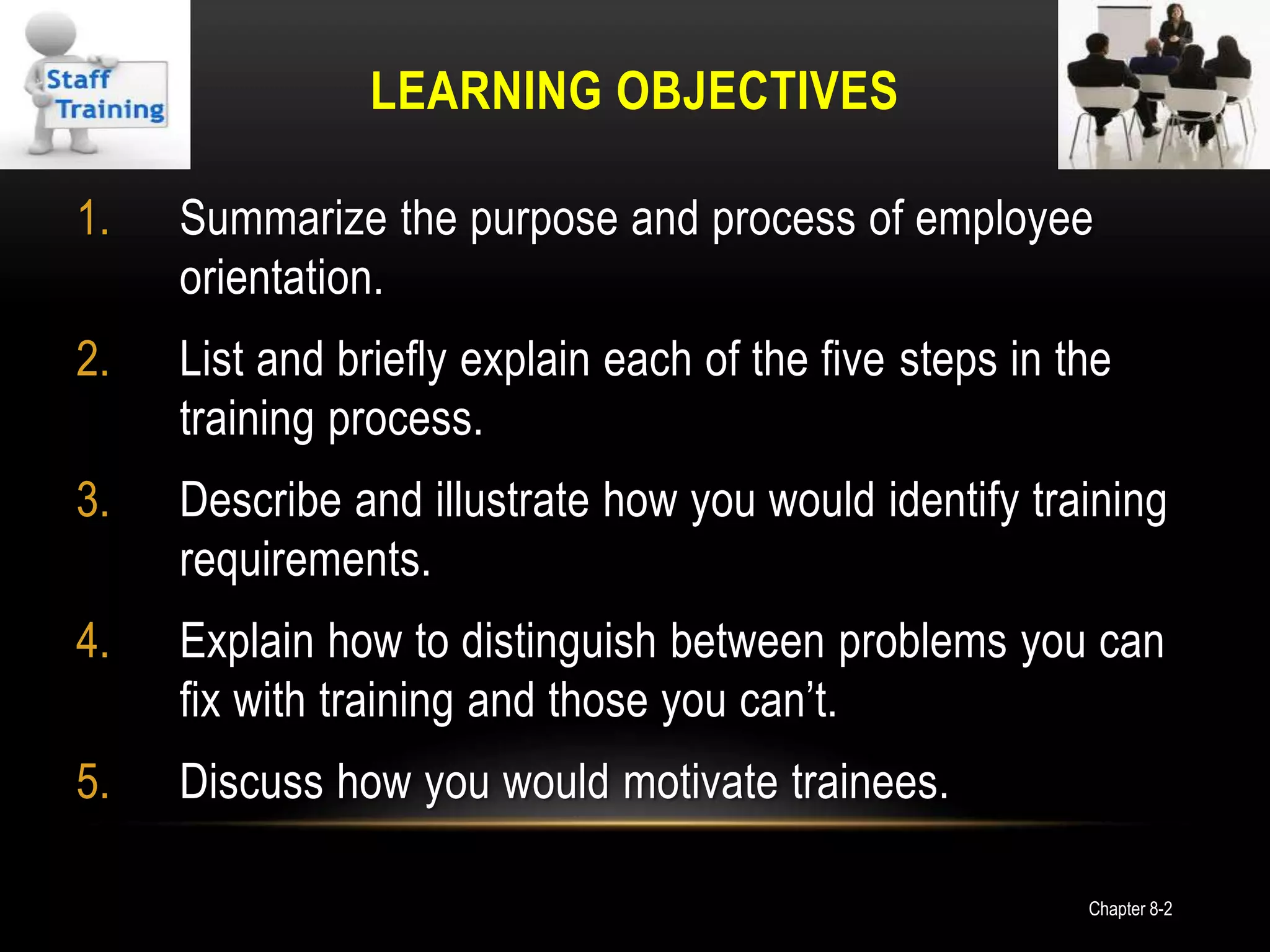 Staff Training

LEARNING OBJECTIVES

1. Summarize the purpose and process of employee orientation.

2. List and briefly explain each of the five steps in the training process.

3. Describe and illustrate how you would identify training requirements.

4. Explain how to distinguish between problems you can fix with training and those you can’t.

5. Discuss how you would motivate trainees.

Chapter 8-2